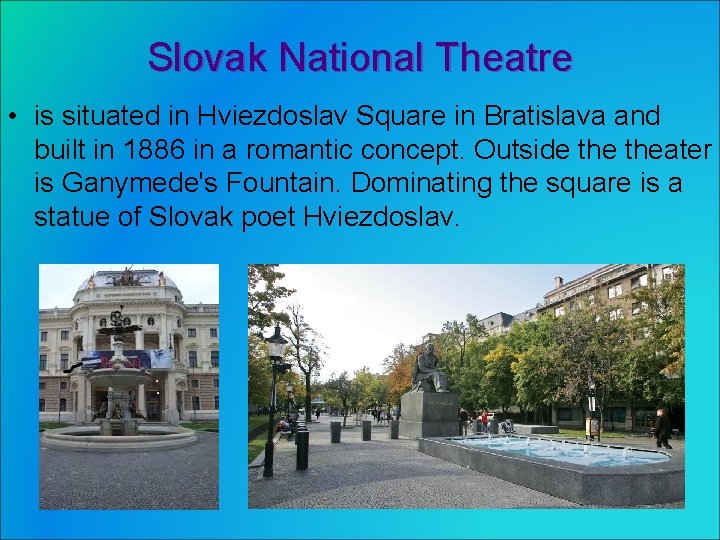 Slovak National Theatre

• is situated in Hviezdoslav Square in Bratislava and built in 1886 in a romantic concept. Outside the theater is Ganymede's Fountain. Dominating the square is a statue of Slovak poet Hviezdoslav.